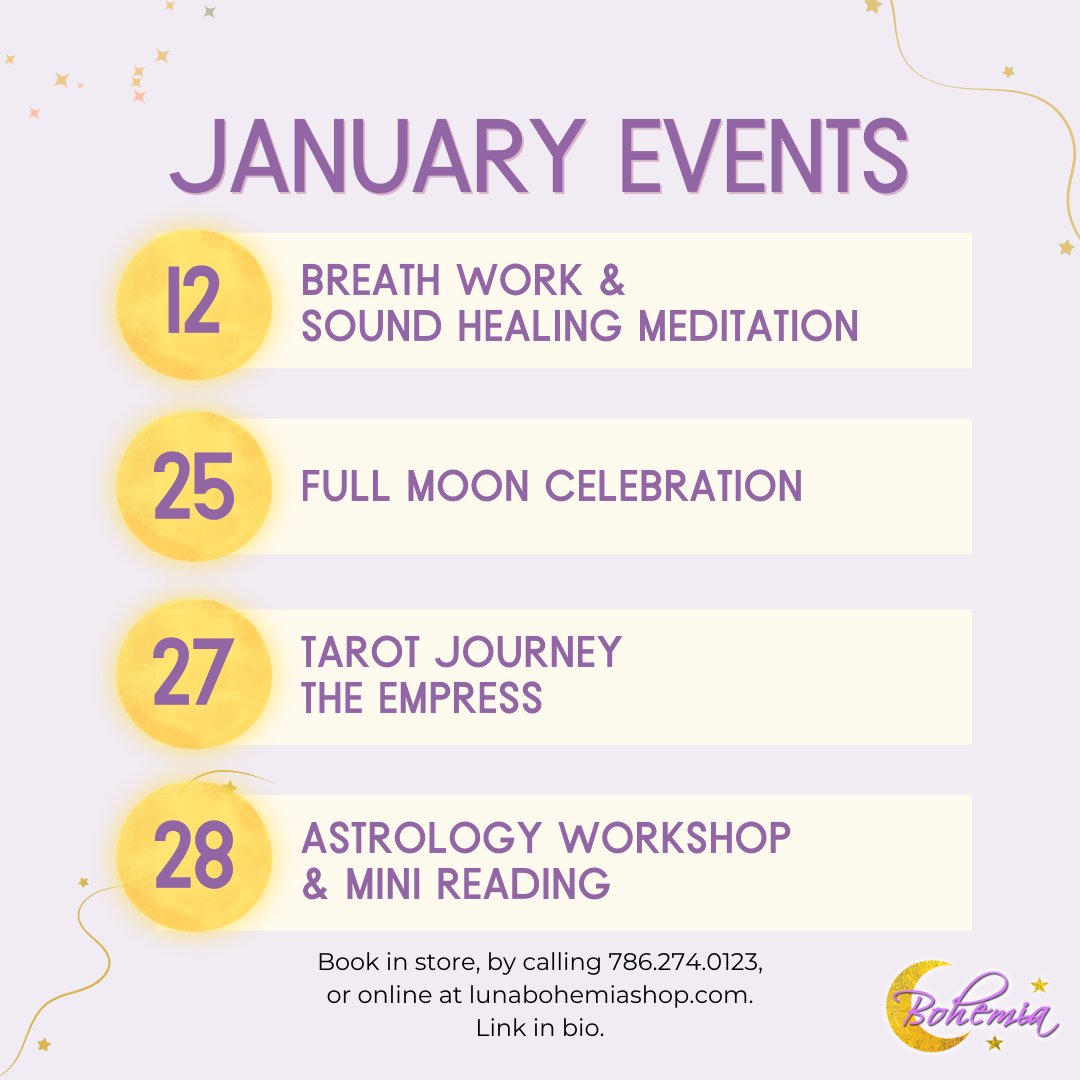 JANUARY EVENTS

12
BREATH WORK & SOUND HEALING MEDITATION

25
FULL MOON CELEBRATION

27
TAROT JOURNEY THE EMPRESS

28
ASTROLOGY WORKSHOP & MINI READING

Book in store, by calling 786.274.0123, or online at lunabohemiashop.com. Link in bio.

Bohemia